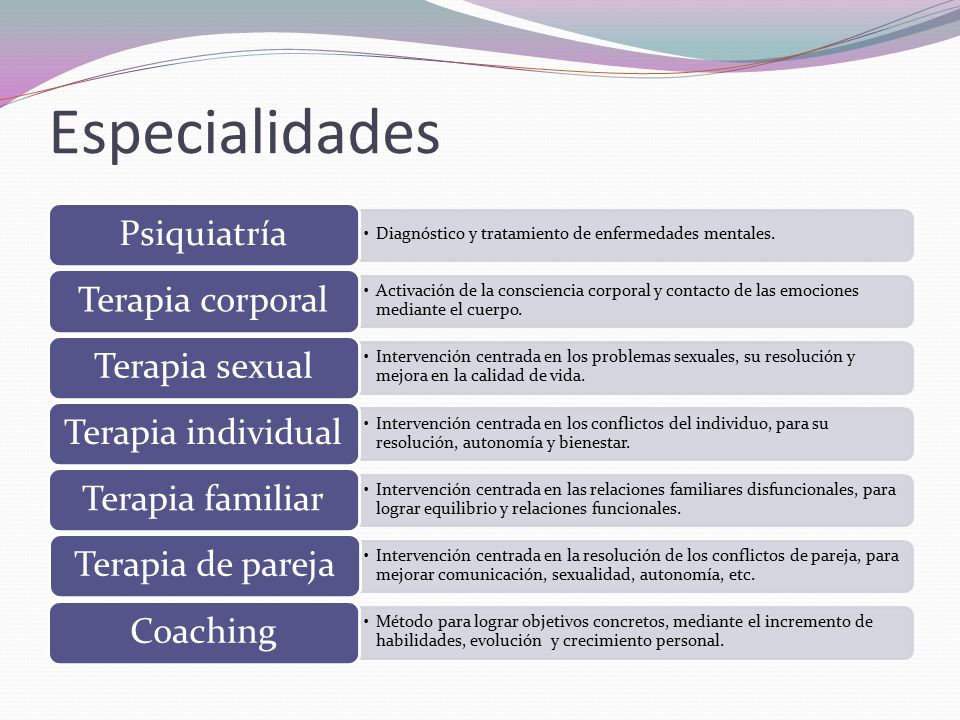 Especialidades

Psiquiatría

• Diagnóstico y tratamiento de enfermedades mentales.

Terapia corporal

• Activación de la consciencia corporal y contacto de las emociones mediante el cuerpo.

Terapia sexual

• Intervención centrada en los problemas sexuales, su resolución y mejora en la calidad de vida.

Terapia individual

• Intervención centrada en los conflictos del individuo, para su resolución, autonomía y bienestar.

Terapia familiar

• Intervención centrada en las relaciones familiares disfuncionales, para lograr equilibrio y relaciones funcionales.

Terapia de pareja

• Intervención centrada en la resolución de los conflictos de pareja, para mejorar comunicación, sexualidad, autonomía, etc.

Coaching

• Método para lograr objetivos concretos, mediante el incremento de habilidades, evolución y crecimiento personal.